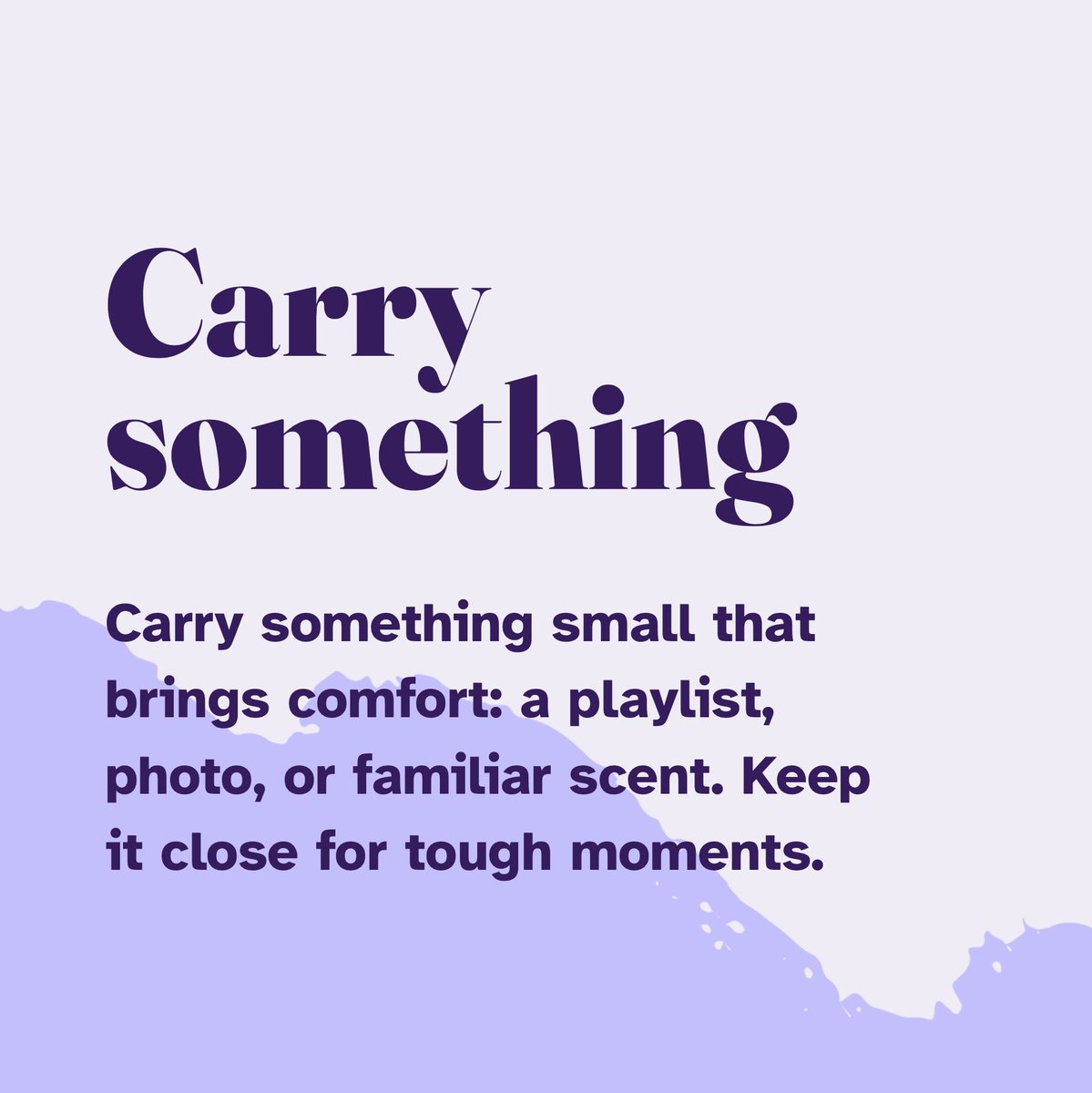 Carry something

Carry something small that brings comfort: a playlist, photo, or familiar scent. Keep it close for tough moments.